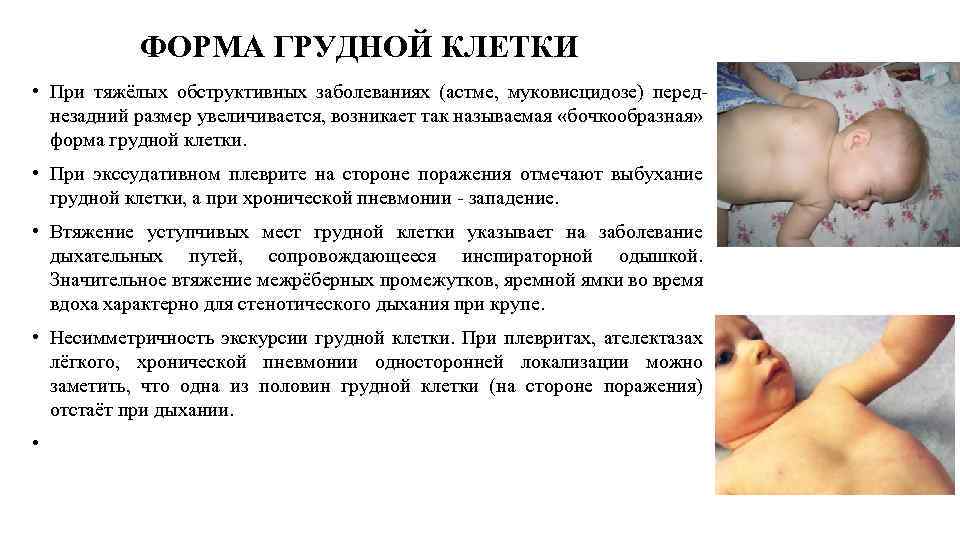 ФОРМА ГРУДНОЙ КЛЕТКИ

• При тяжёлых обструктивных заболеваниях (астме, муковисцидозе) передне-задний размер увеличивается, возникает так называемая «бочкообразная» форма грудной клетки.

• При экссудативном плеврите на стороне поражения отмечают выбухание грудной клетки, а при хронической пневмонии - западение.

• Втяжение уступчивых мест грудной клетки указывает на заболевание дыхательных путей, сопровождающееся инспираторной одышкой. Значительное втяжение межрёберных промежутков, яремной ямки во время вдоха характерно для стенотического дыхания при крупе.

• Несимметричность экскурсии грудной клетки. При плевритах, ателектазах лёгкого, хронической пневмонии односторонней локализации можно заметить, что одна из половин грудной клетки (на стороне поражения) отстаёт при дыхании.

•